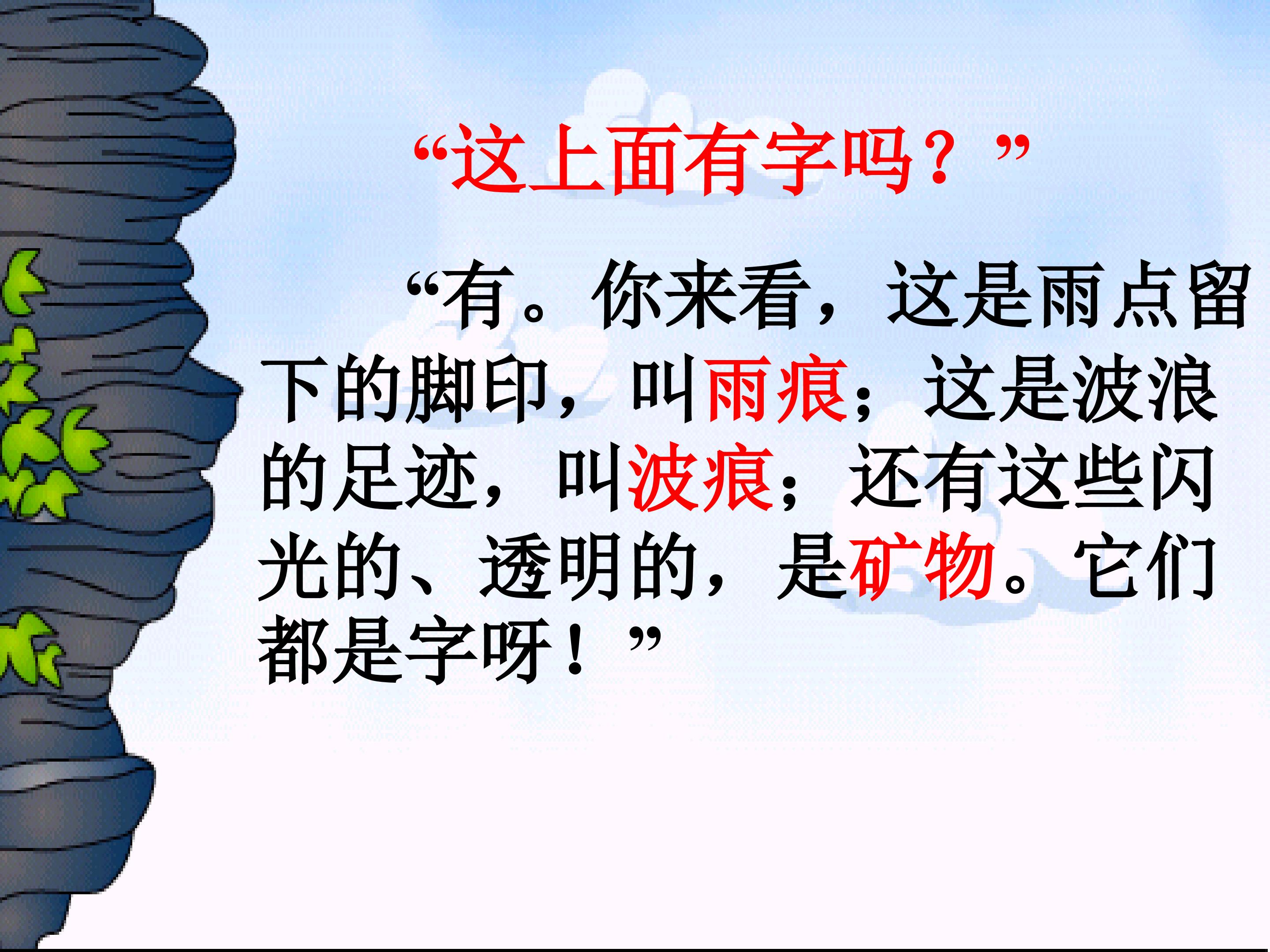 “这上面有字吗？”

“有。你来看，这是雨点留下的脚印，叫雨痕；这是波浪的足迹，叫波痕；还有这些闪光的、透明的，是矿物。它们都是字呀！”